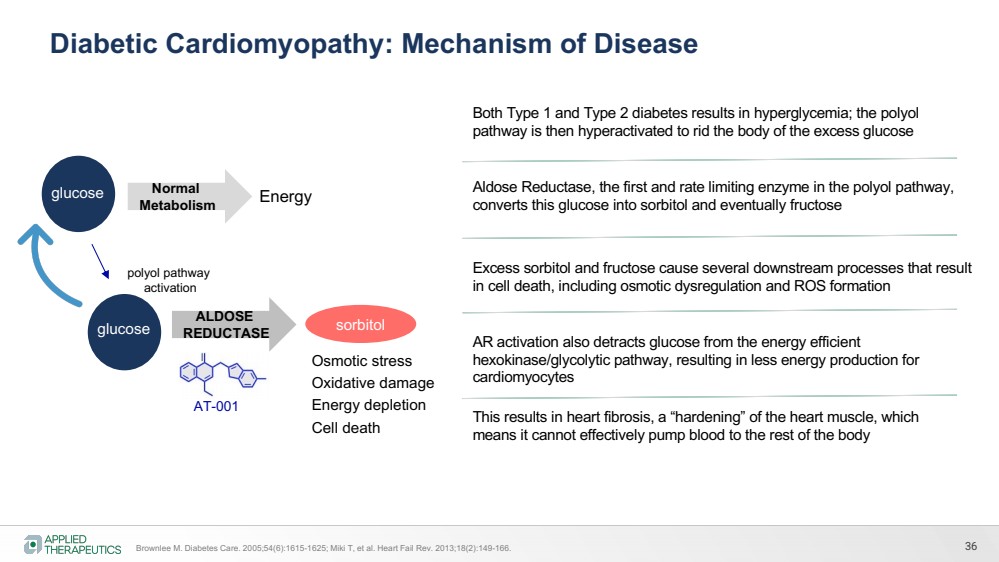 Diabetic Cardiomyopathy: Mechanism of Disease

glucose

Normal Metabolism

Energy

polyol pathway activation

glucose

ALDOSE REDUCTASE

sorbitol

AT-001

Osmotic stress
Oxidative damage
Energy depletion
Cell death

Both Type 1 and Type 2 diabetes results in hyperglycemia; the polyol pathway is then hyperactivated to rid the body of the excess glucose

Aldose Reductase, the first and rate limiting enzyme in the polyol pathway, converts this glucose into sorbitol and eventually fructose

Excess sorbitol and fructose cause several downstream processes that result in cell death, including osmotic dysregulation and ROS formation

AR activation also detracts glucose from the energy efficient hexokinase/glycolytic pathway, resulting in less energy production for cardiomyocytes

This results in heart fibrosis, a “hardening” of the heart muscle, which means it cannot effectively pump blood to the rest of the body

APPLIED THERAPEUTICS

Brownlee M. Diabetes Care. 2005;54(6):1615-1625; Miki T, et al. Heart Fail Rev. 2013;18(2):149-166.

36